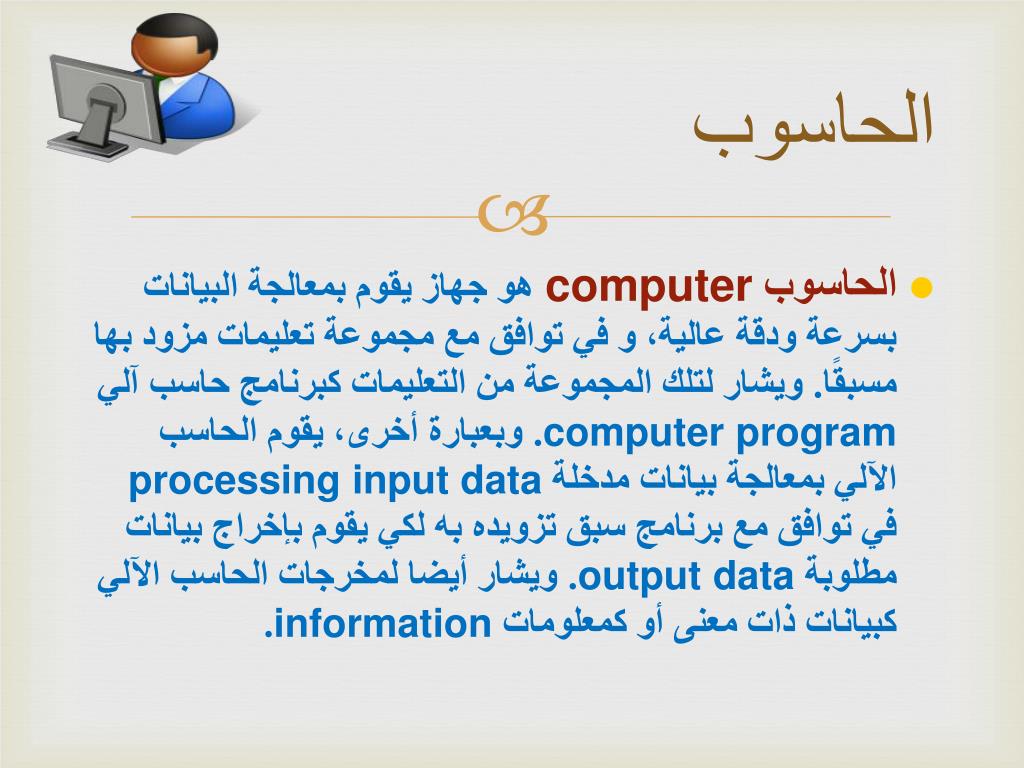 الحاسوب

الحاسوب computer هو جهاز يقوم بمعالجة البيانات بسرعة ودقة عالية، و في توافق مع مجموعة تعليمات مزود بها مسبقًا. ويشار لتلك المجموعة من التعليمات كبرنامج حاسب آلي computer program. وبعبارة أخرى، يقوم الحاسب الآلي بمعالجة بيانات مدخلة processing input data في توافق مع برنامج سبق تزويده به لكي يقوم بإخراج بيانات مطلوبة output data. ويشار أيضا لمخرجات الحاسب الآلي كبيانات ذات معنى أو كمعلومات information.